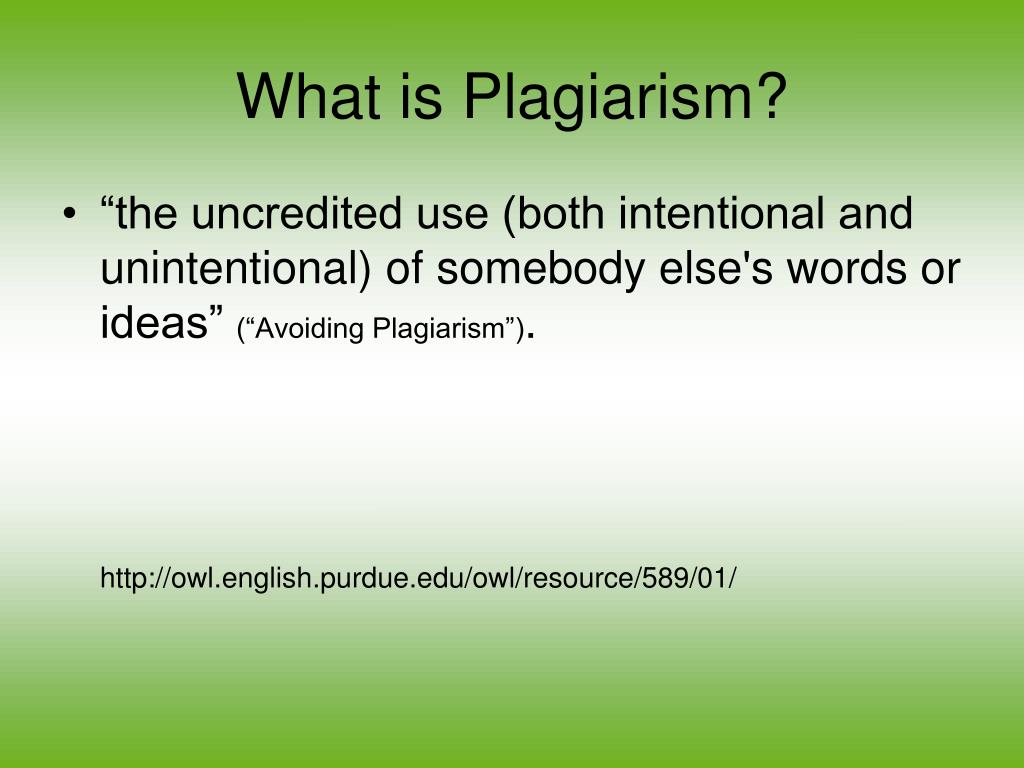 What is Plagiarism?

• “the uncredited use (both intentional and unintentional) of somebody else's words or ideas” (“Avoiding Plagiarism”).

http://owl.english.purdue.edu/owl/resource/589/01/